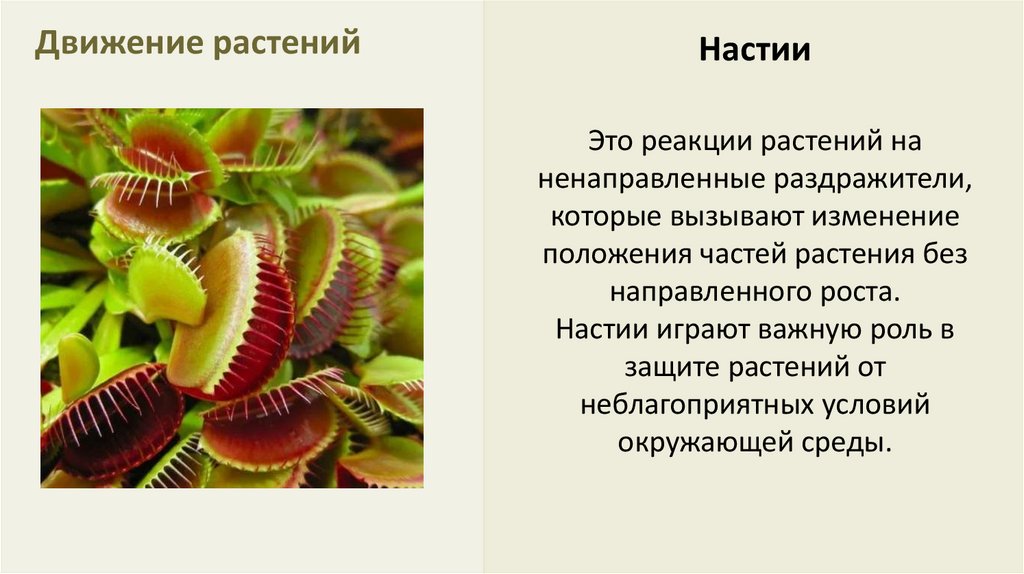 Движение растений

Настии

Это реакции растений на ненаправленные раздражители, которые вызывают изменение положения частей растения без направленного роста.
Настии играют важную роль в защите растений от неблагоприятных условий окружающей среды.